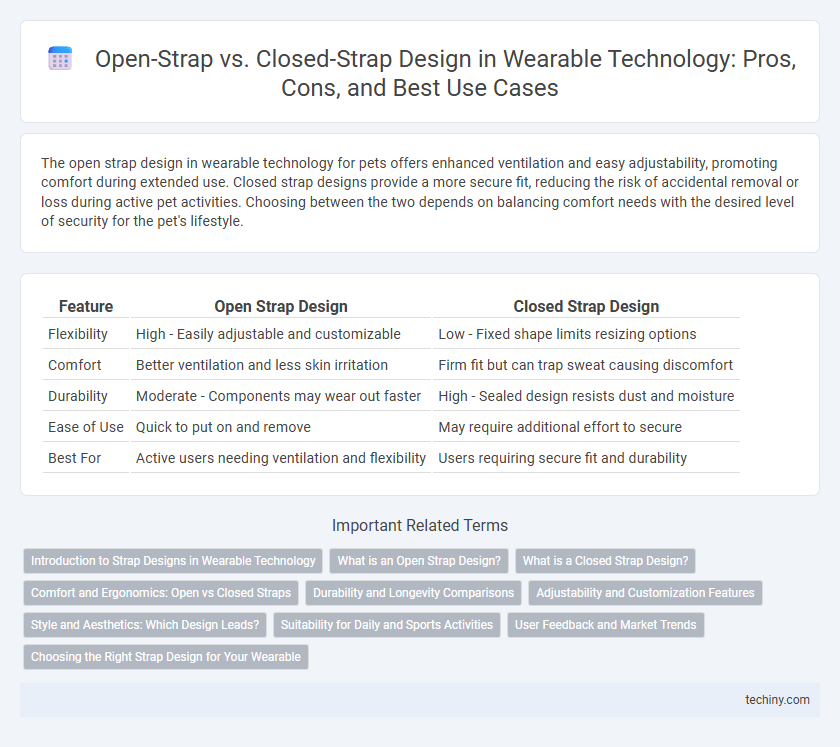 Open-Strap vs. Closed-Strap Design in Wearable Technology: Pros, Cons, and Best Use Cases

The open strap design in wearable technology for pets offers enhanced ventilation and easy adjustability, promoting comfort during extended use. Closed strap designs provide a more secure fit, reducing the risk of accidental removal or loss during active pet activities. Choosing between the two depends on balancing comfort needs with the desired level of security for the pet's lifestyle.

| Feature | Open Strap Design | Closed Strap Design |
|---|---|---|
| Flexibility | High - Easily adjustable and customizable | Low - Fixed shape limits resizing options |
| Comfort | Better ventilation and less skin irritation | Firm fit but can trap sweat causing discomfort |
| Durability | Moderate - Components may wear out faster | High - Sealed design resists dust and moisture |
| Ease of Use | Quick to put on and remove | May require additional effort to secure |
| Best For | Active users needing ventilation and flexibility | Users requiring secure fit and durability |

Important Related Terms

Introduction to Strap Designs in Wearable Technology
What is an Open Strap Design?
What is a Closed Strap Design?
Comfort and Ergonomics: Open vs Closed Straps
Durability and Longevity Comparisons
Adjustability and Customization Features
Style and Aesthetics: Which Design Leads?
Suitability for Daily and Sports Activities
User Feedback and Market Trends
Choosing the Right Strap Design for Your Wearable

techiny.com